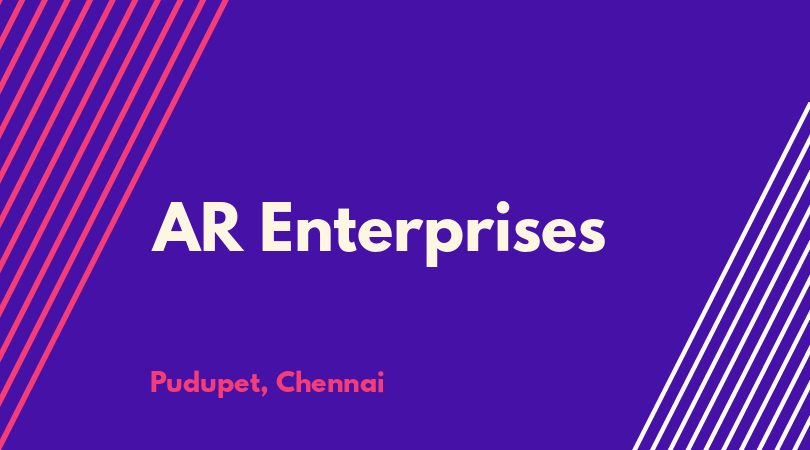 AR Enterprises

Pudupet, Chennai